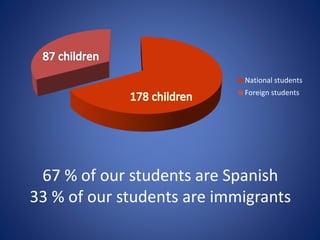 87 children

178 children

National students
Foreign students

67 % of our students are Spanish
33 % of our students are immigrants